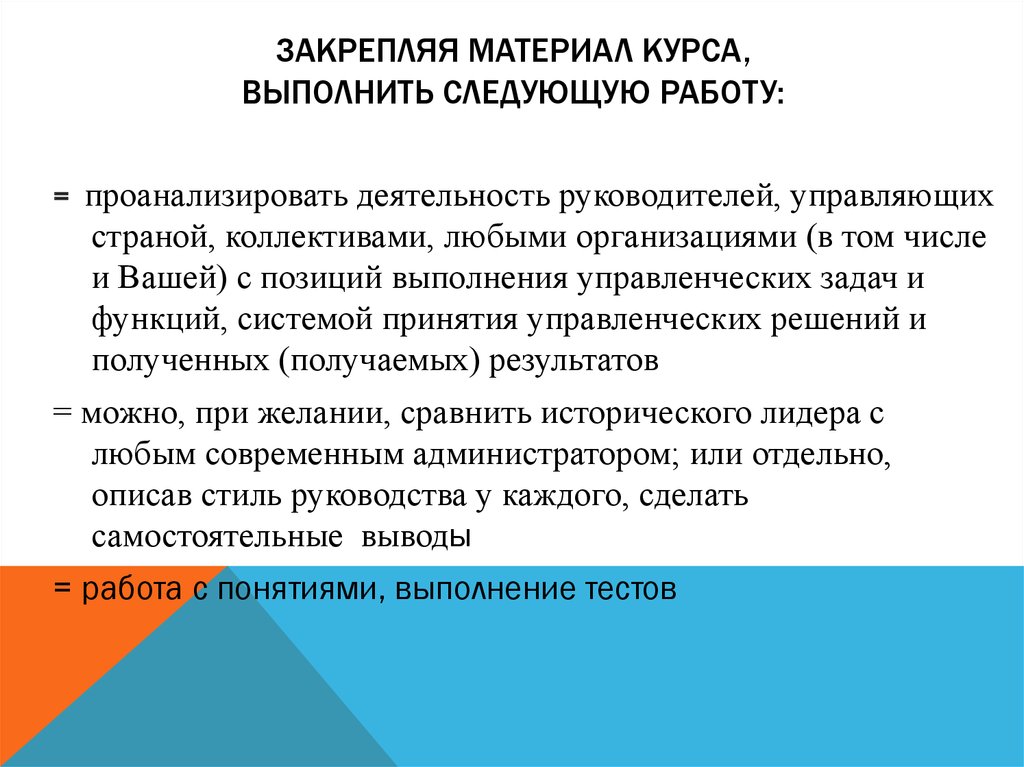 ЗАКРЕПЛЯЯ МАТЕРИАЛ КУРСА,
ВЫПОЛНИТЬ СЛЕДУЮЩУЮ РАБОТУ:

= проанализировать деятельность руководителей, управляющих страной, коллективами, любыми организациями (в том числе и Вашей) с позиций выполнения управленческих задач и функций, системой принятия управленческих решений и полученных (получаемых) результатов

= можно, при желании, сравнить исторического лидера с любым современным администратором; или отдельно, описав стиль руководства у каждого, сделать самостоятельные выводы

= работа с понятиями, выполнение тестов